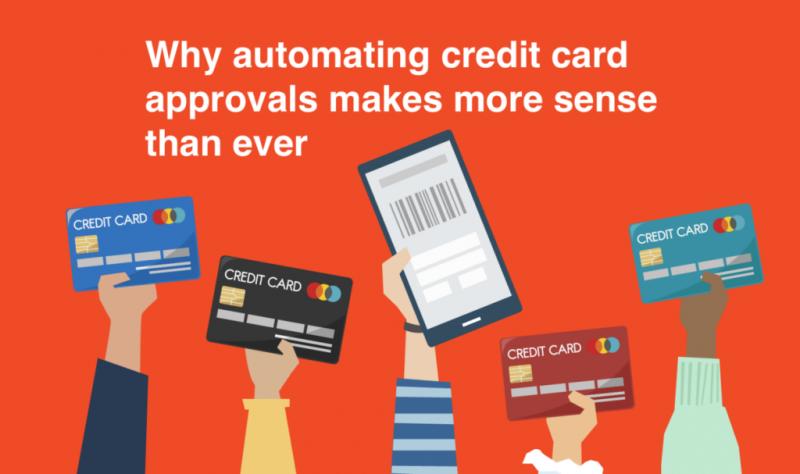 Why automating credit card approvals makes more sense than ever

CREDIT CARD

CREDIT CARD

CREDIT CARD

CREDIT CARD